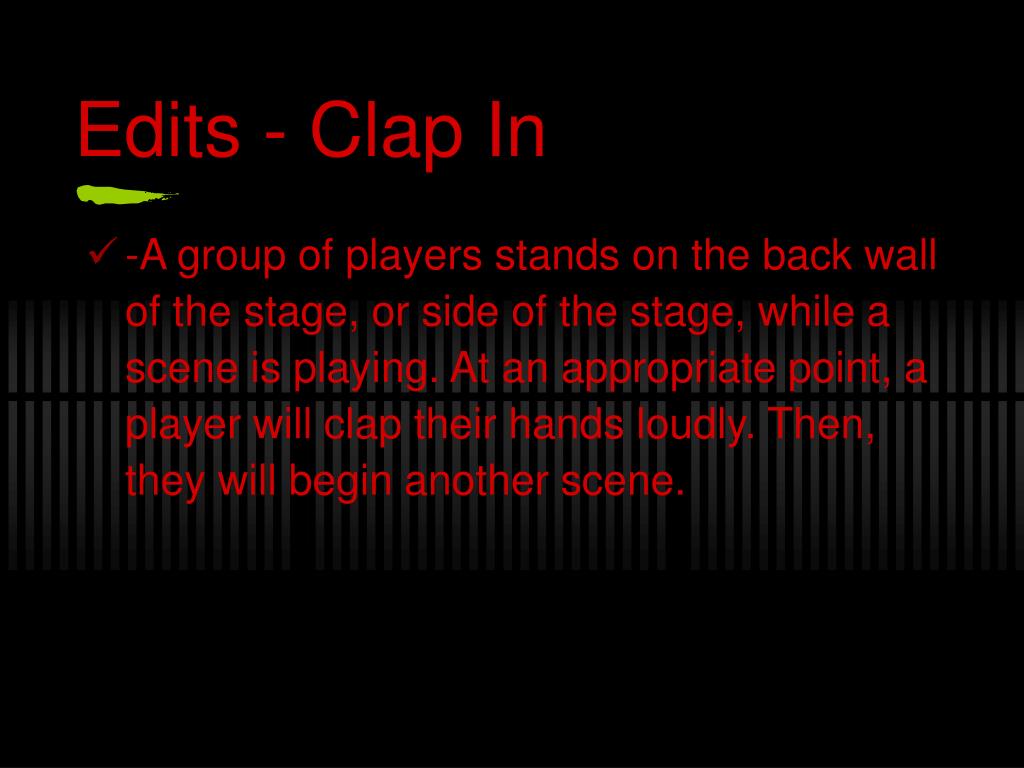 Edits - Clap In

✓ -A group of players stands on the back wall of the stage, or side of the stage, while a scene is playing. At an appropriate point, a player will clap their hands loudly. Then, they will begin another scene.